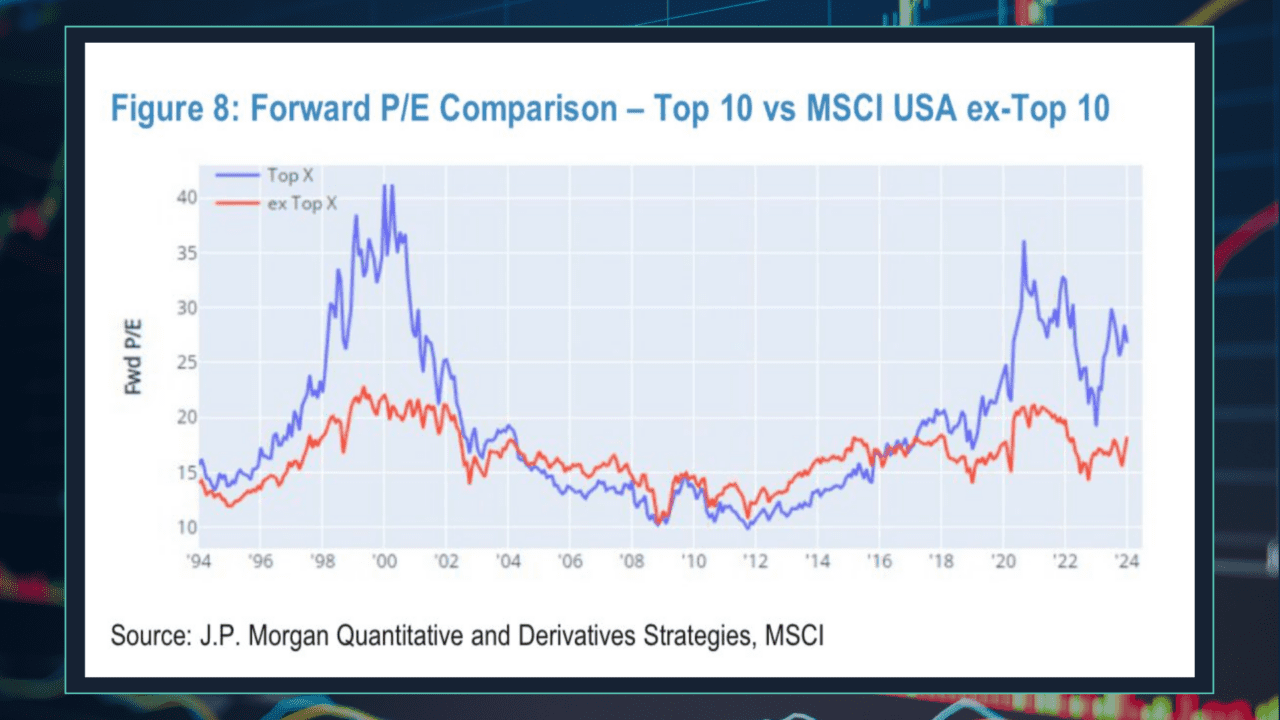 Figure 8: Forward P/E Comparison – Top 10 vs MSCI USA ex-Top 10

Top X
ex Top X

Fwd P/E

40
35
30
25
20
15
10

'94 '96 '98 '00 '02 '04 '06 '08 '10 '12 '14 '16 '18 '20 '22 '24

Source: J.P. Morgan Quantitative and Derivatives Strategies, MSCI